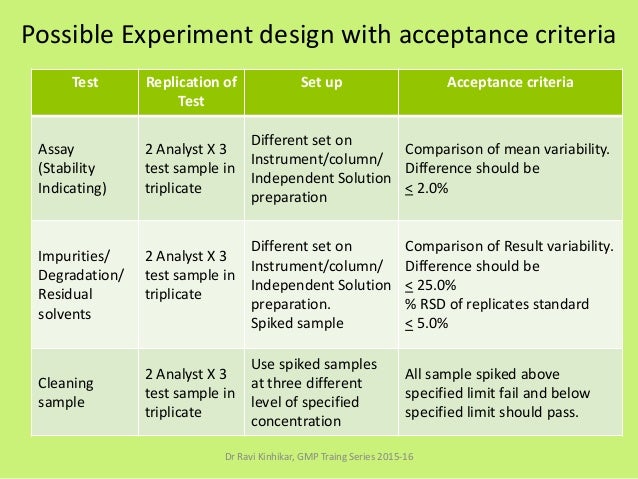 Possible Experiment design with acceptance criteria

| Test | Replication of Test | Set up | Acceptance criteria |
|---|---|---|---|
| Assay (Stability Indicating) | 2 Analyst X 3 test sample in triplicate | Different set on Instrument/column/ Independent Solution preparation | Comparison of mean variability. Difference should be $\leq$ 2.0% |
| Impurities/ Degradation/ Residual solvents | 2 Analyst X 3 test sample in triplicate | Different set on Instrument/column/ Independent Solution preparation. Spiked sample | Comparison of Result variability. Difference should be $\leq$ 25.0% % RSD of replicates standard $\leq$ 5.0% |
| Cleaning sample | 2 Analyst X 3 test sample in triplicate | Use spiked samples at three different level of specified concentration | All sample spiked above specified limit fail and below specified limit should pass. |

Dr Ravi Kinhikar, GMP Traing Series 2015-16